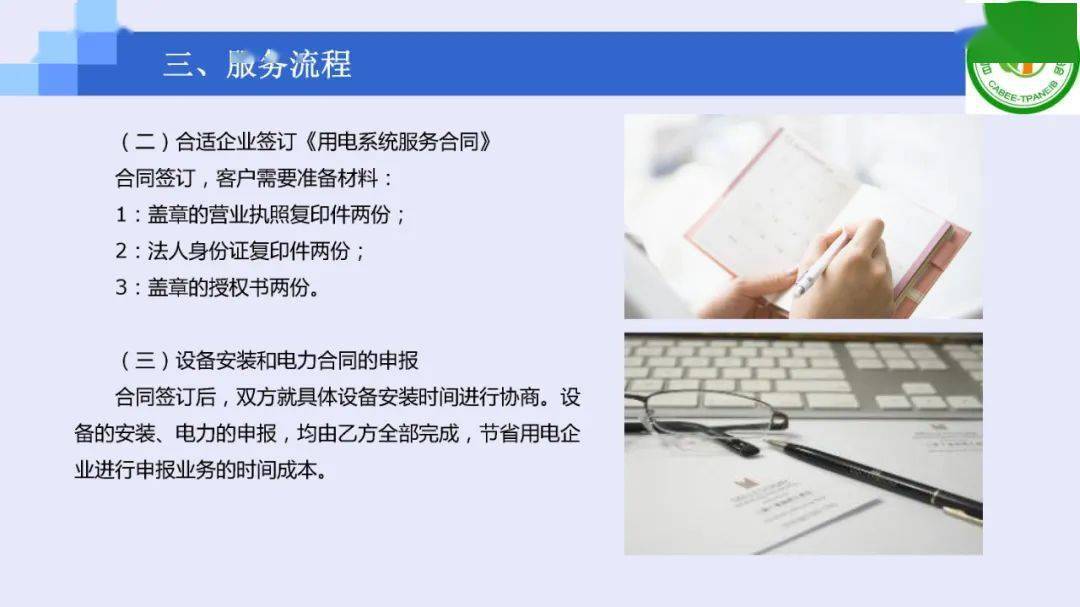 三、服务流程

（二）合适企业签订《用电系统服务合同》

合同签订，客户需要准备材料：

1：盖章的营业执照复印件两份；

2：法人身份证复印件两份；

3：盖章的授权书两份。

（三）设备安装和电力合同的申报

合同签订后，双方就具体设备安装时间进行协商。设备的安装、电力的申报，均由乙方全部完成，节省用电企业进行申报业务的时间成本。

CABEE-TPANEIB